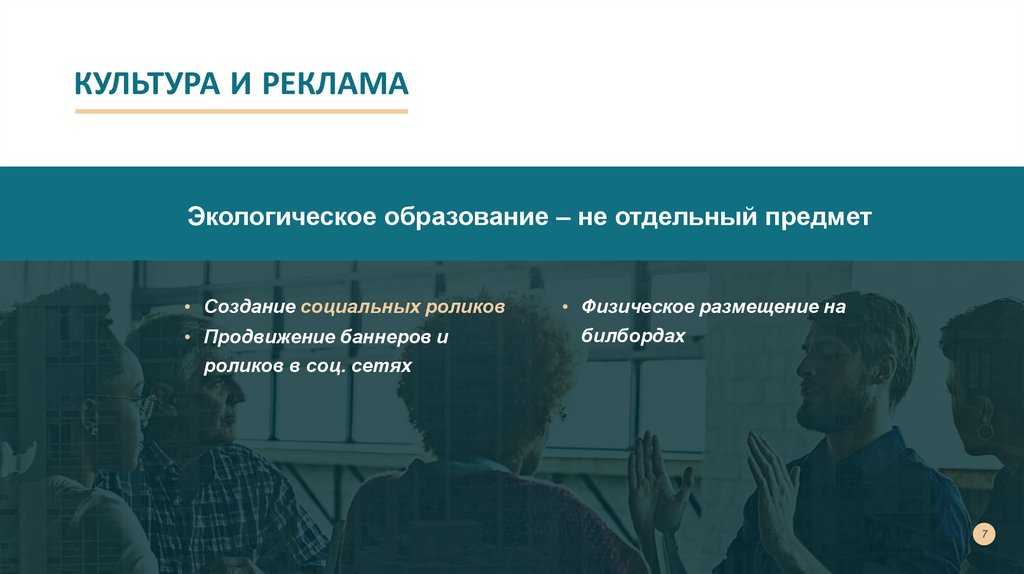 КУЛЬТУРА И РЕКЛАМА

Экологическое образование – не отдельный предмет

• Создание социальных роликов
• Продвижение баннеров и роликов в соц. сетях

• Физическое размещение на билбордах

7